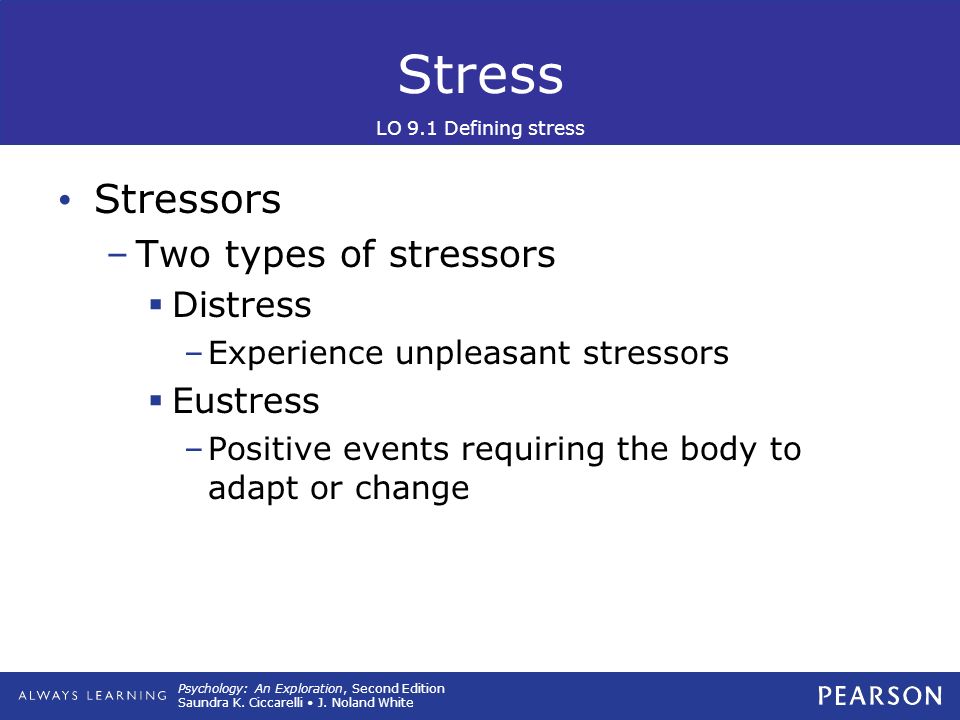 Stress
LO 9.1 Defining stress

• Stressors
  – Two types of stressors
    ▪ Distress
      – Experience unpleasant stressors
    ▪ Eustress
      – Positive events requiring the body to adapt or change

ALWAYS LEARNING
Psychology: An Exploration, Second Edition
Saundra K. Ciccarelli • J. Noland White
PEARSON